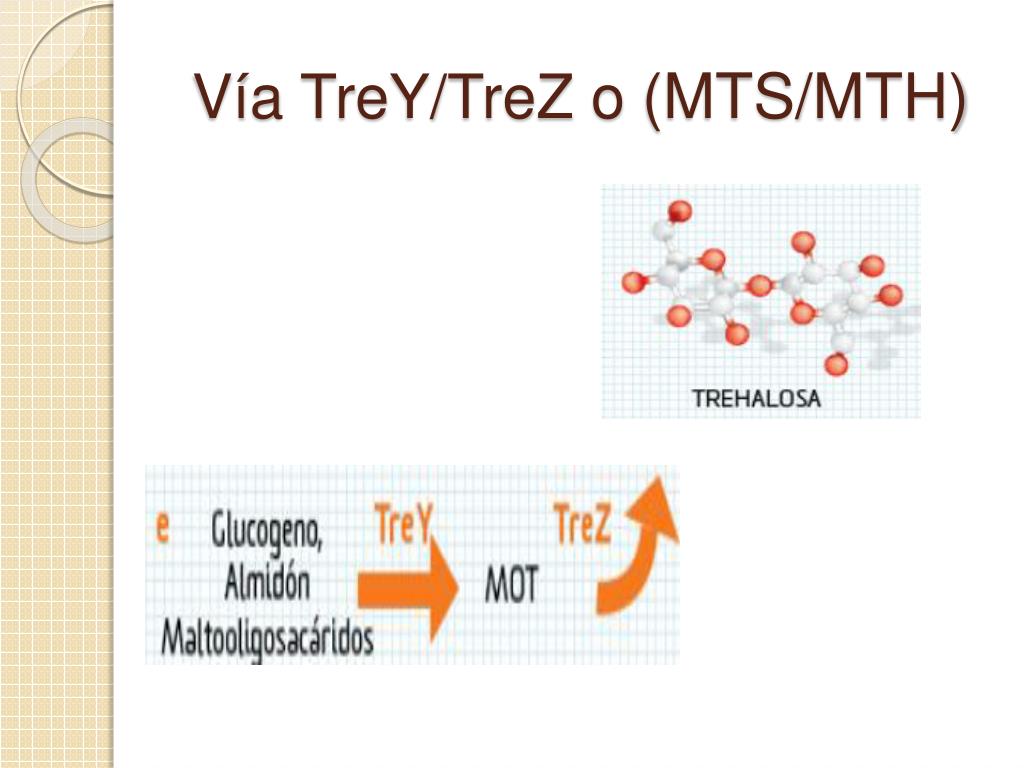 Vía TreY/TreZ o (MTS/MTH)

TREHALOSA

e Glucogeno, Almidón Maltooligosacáridos

TreY

MOT

TreZ